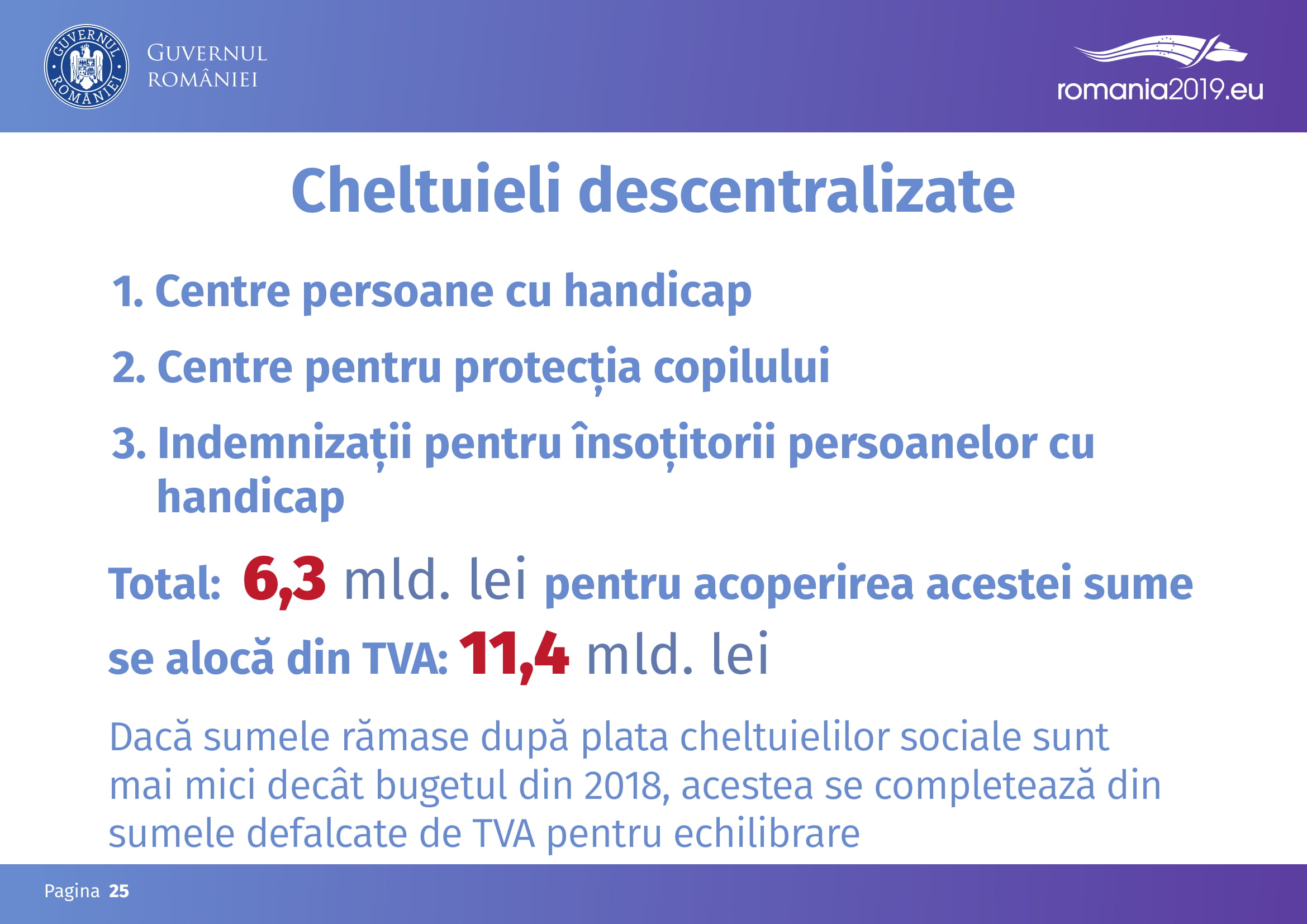 GUVERNUL ROMÂNIEI

GUVERNUL
ROMÂNIEI

romania2019.eu

Cheltuieli descentralizate

1. Centre persoane cu handicap

2. Centre pentru protecția copilului

3. Indemnizații pentru însoțitorii persoanelor cu handicap

Total: 6,3 mld. lei pentru acoperirea acestei sume se alocă din TVA: 11,4 mld. lei

Dacă sumele rămase după plata cheltuielilor sociale sunt mai mici decât bugetul din 2018, acestea se completează din sumele defalcate de TVA pentru echilibrare

Pagina 25